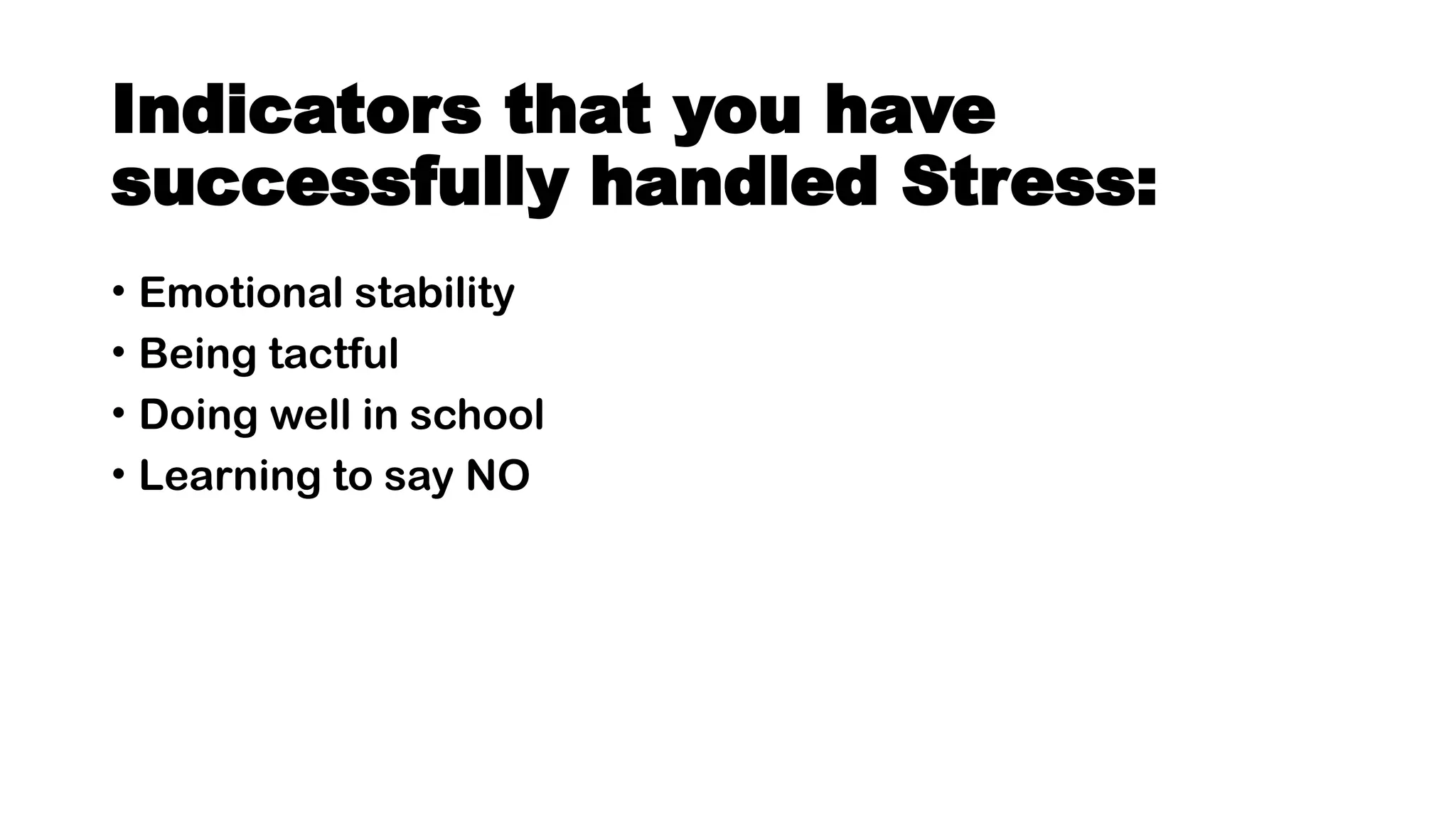 Indicators that you have successfully handled Stress:

• Emotional stability
• Being tactful
• Doing well in school
• Learning to say NO